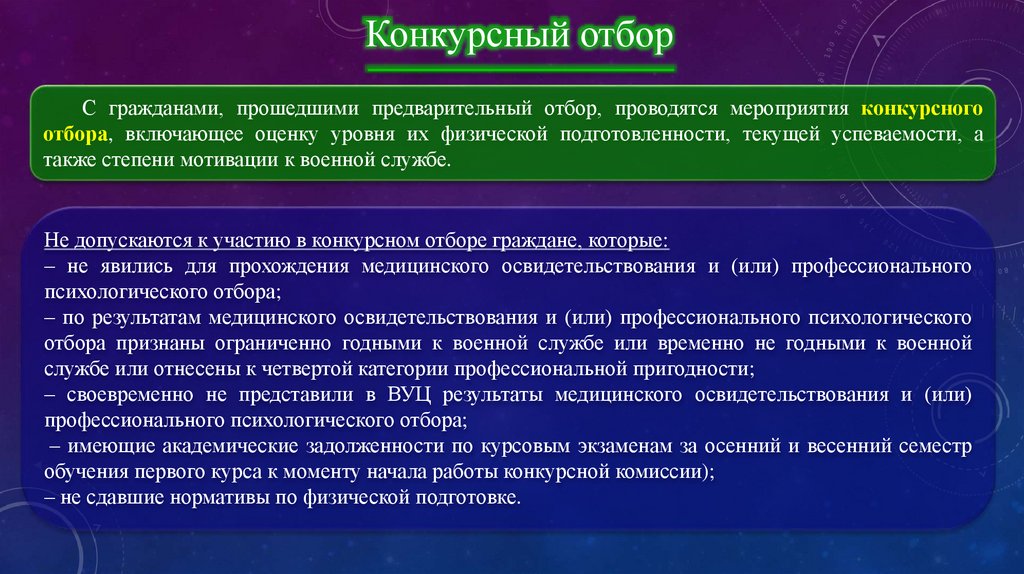 Конкурсный отбор

С гражданами, прошедшими предварительный отбор, проводятся мероприятия конкурсного отбора, включающее оценку уровня их физической подготовленности, текущей успеваемости, а также степени мотивации к военной службе.

Не допускаются к участию в конкурсном отборе граждане, которые:
– не явились для прохождения медицинского освидетельствования и (или) профессионального психологического отбора;
– по результатам медицинского освидетельствования и (или) профессионального психологического отбора признаны ограниченно годными к военной службе или временно не годными к военной службе или отнесены к четвертой категории профессиональной пригодности;
– своевременно не представили в ВУЦ результаты медицинского освидетельствования и (или) профессионального психологического отбора;
– имеющие академические задолженности по курсовым экзаменам за осенний и весенний семестр обучения первого курса к моменту начала работы конкурсной комиссии);
– не сдавшие нормативы по физической подготовке.